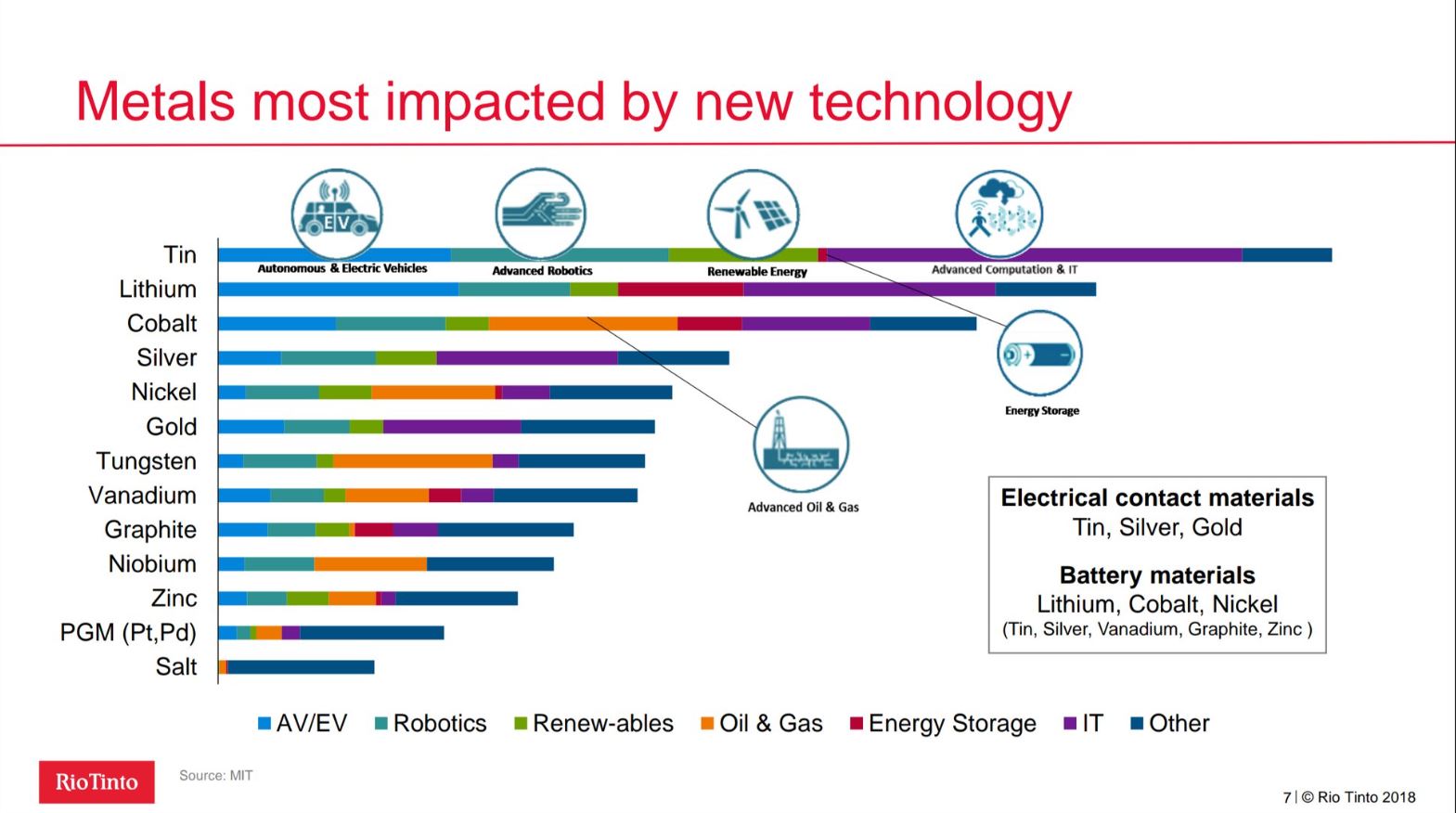 Metals most impacted by new technology

EV

Autonomous & Electric Vehicles

Advanced Robotics

Renewable Energy

Advanced Computation & IT

Energy Storage

Advanced Oil & Gas

Tin
Lithium
Cobalt
Silver
Nickel
Gold
Tungsten
Vanadium
Graphite
Niobium
Zinc
PGM (Pt,Pd)
Salt

Electrical contact materials
Tin, Silver, Gold

Battery materials
Lithium, Cobalt, Nickel
(Tin, Silver, Vanadium, Graphite, Zinc )

AV/EV Robotics Renew-ables Oil & Gas Energy Storage IT Other

RioTinto

Source: MIT

7 | © Rio Tinto 2018